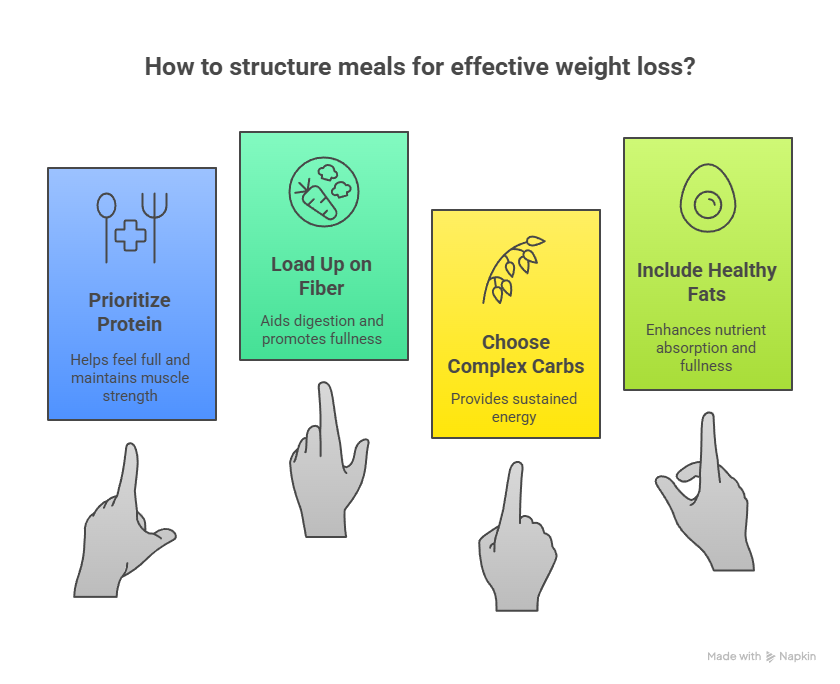 How to structure meals for effective weight loss?

Prioritize Protein

Helps feel full and maintains muscle strength

Load Up on Fiber

Aids digestion and promotes fullness

Choose Complex Carbs

Provides sustained energy

Include Healthy Fats

Enhances nutrient absorption and fullness

Made with Napkin